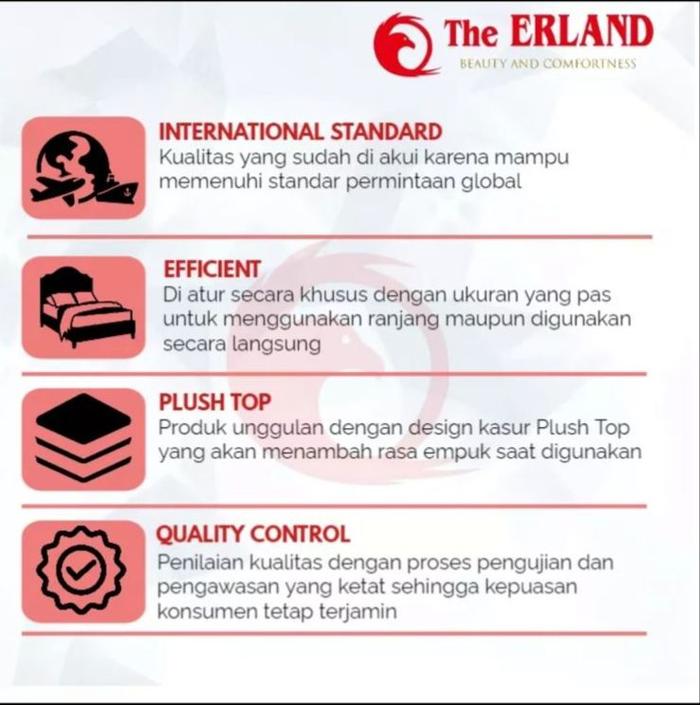 The ERLAND
BEAUTY AND COMFORTNESS

INTERNATIONAL STANDARD
Kualitas yang sudah di akui karena mampu memenuhi standar permintaan global

EFFICIENT
Di atur secara khusus dengan ukuran yang pas untuk menggunakan ranjang maupun digunakan secara langsung

PLUSH TOP
Produk unggulan dengan design kasur Plush Top yang akan menambah rasa empuk saat digunakan

QUALITY CONTROL
Penilaian kualitas dengan proses pengujian dan pengawasan yang ketat sehingga kepuasan konsumen tetap terjamin